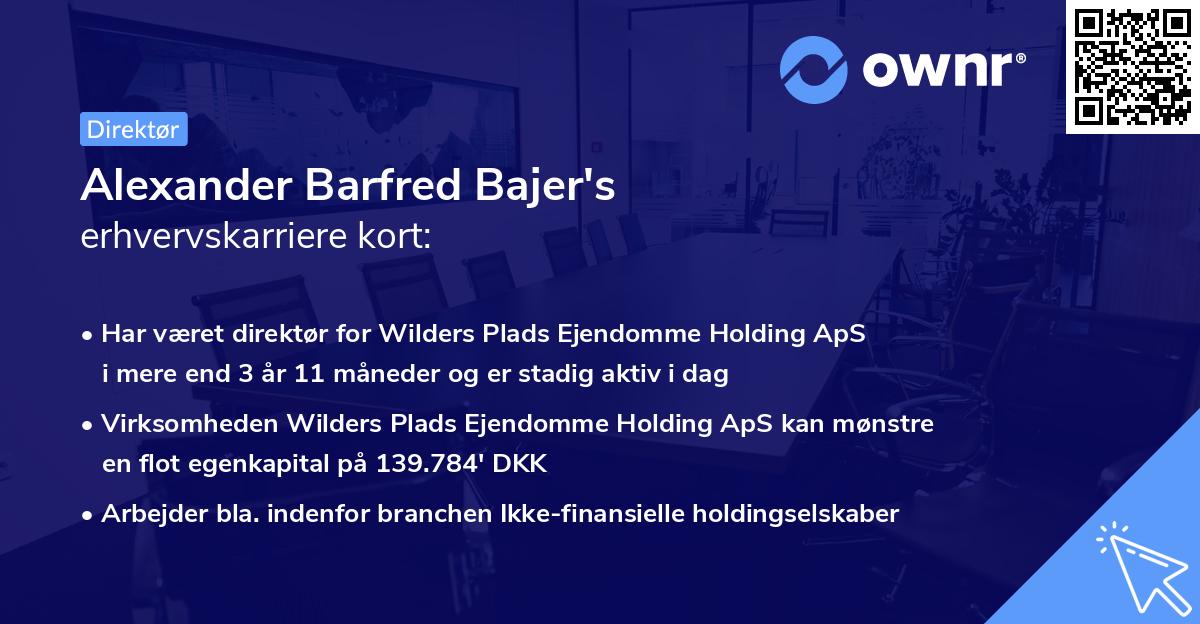 ownr®

Direktør

Alexander Barfred Bajer's
erhvervskarriere kort:

• Har været direktør for Wilders Plads Ejendomme Holding ApS i mere end 3 år 11 måneder og er stadig aktiv i dag

• Virksomheden Wilders Plads Ejendomme Holding ApS kan mønstre en flot egenkapital på 139.784' DKK

• Arbejder bla. indenfor branchen Ikke-finansielle holdingselskaber